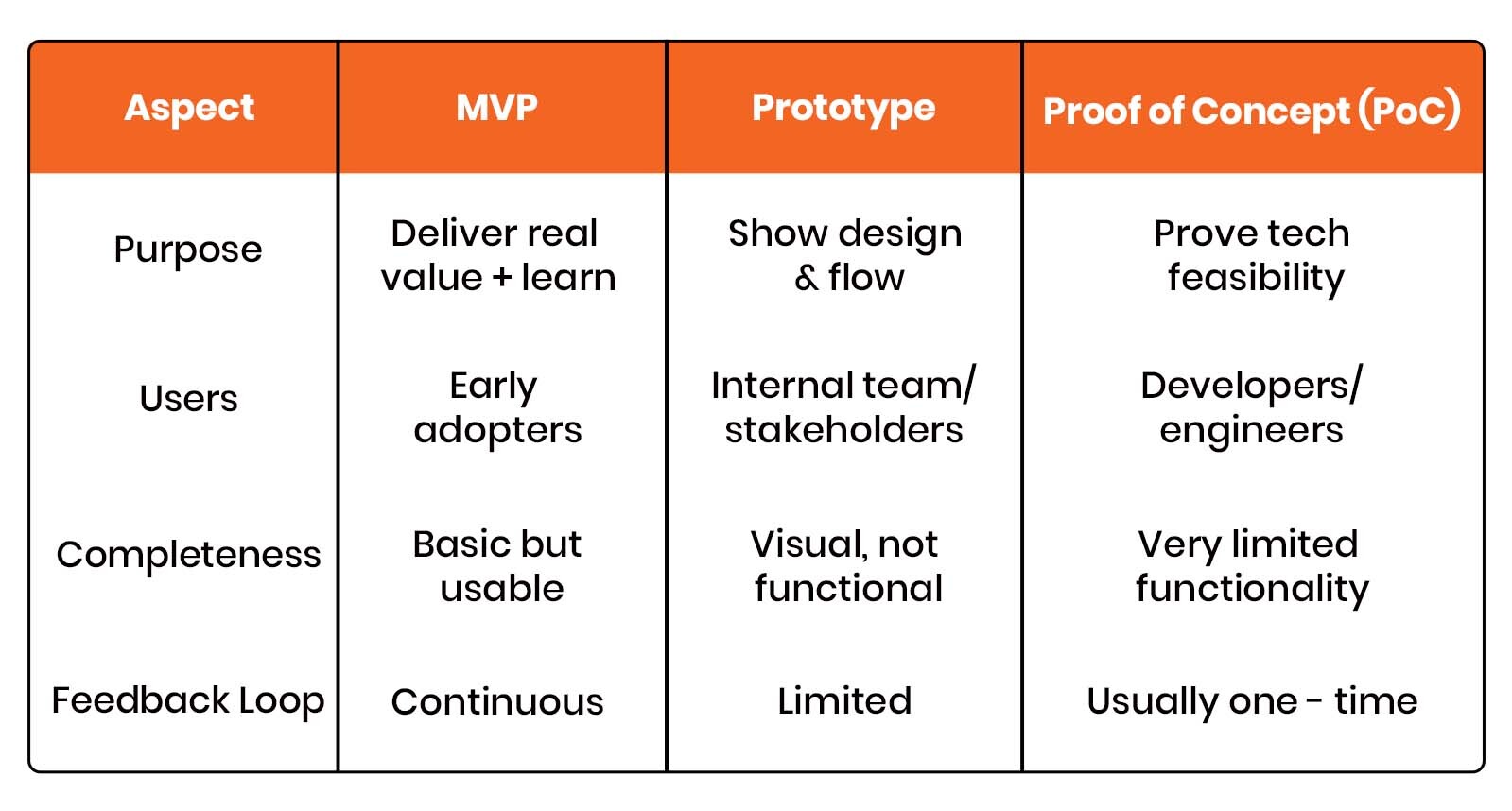 | Aspect | MVP | Prototype | Proof of Concept (PoC) |
|---|---|---|---|
| Purpose | Deliver real value + learn | Show design & flow | Prove tech feasibility |
| Users | Early adopters | Internal team/ stakeholders | Developers/ engineers |
| Completeness | Basic but usable | Visual, not functional | Very limited functionality |
| Feedback Loop | Continuous | Limited | Usually one - time |